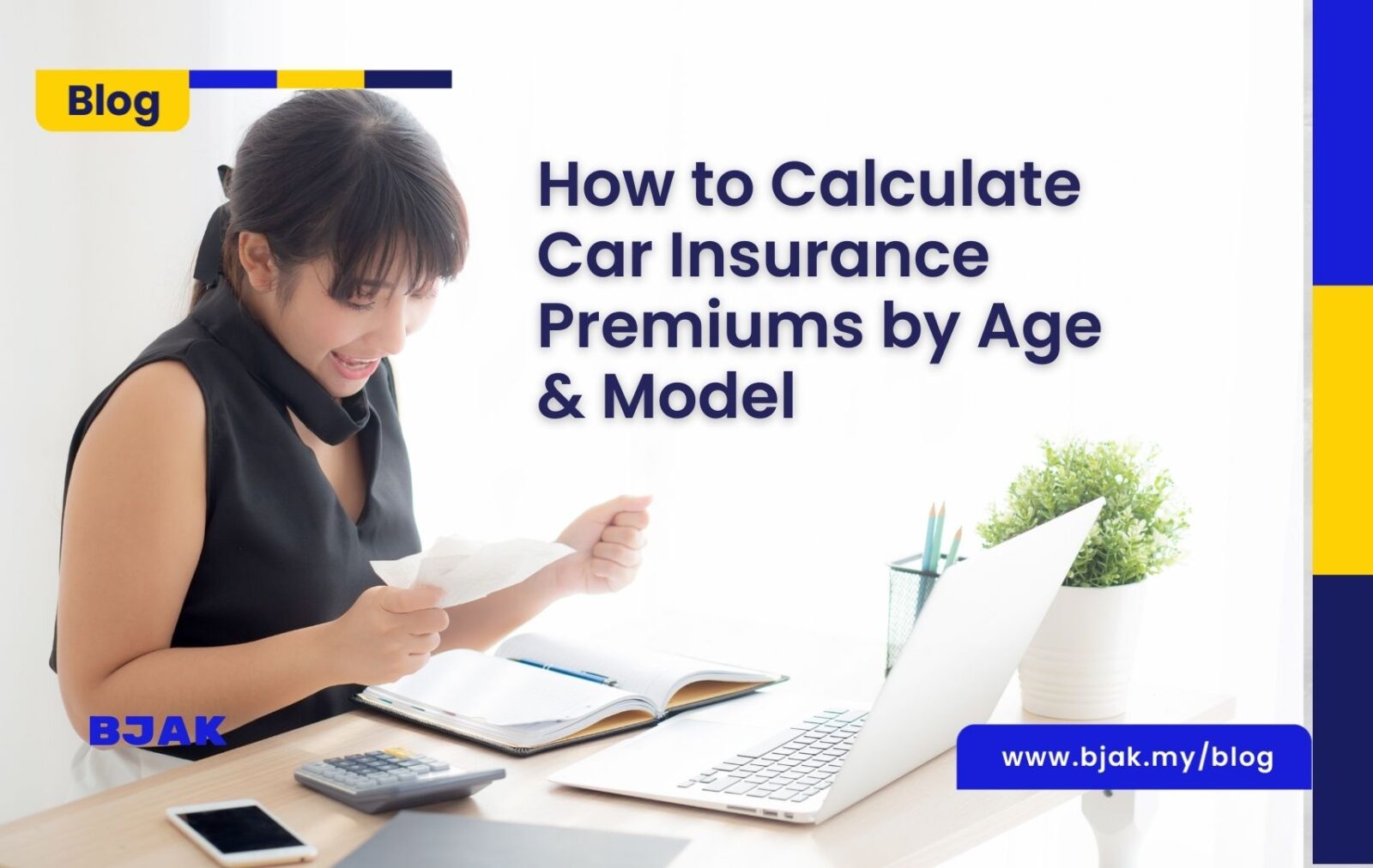 Blog

How to Calculate Car Insurance Premiums by Age & Model

BJAK

www.bjak.my/blog